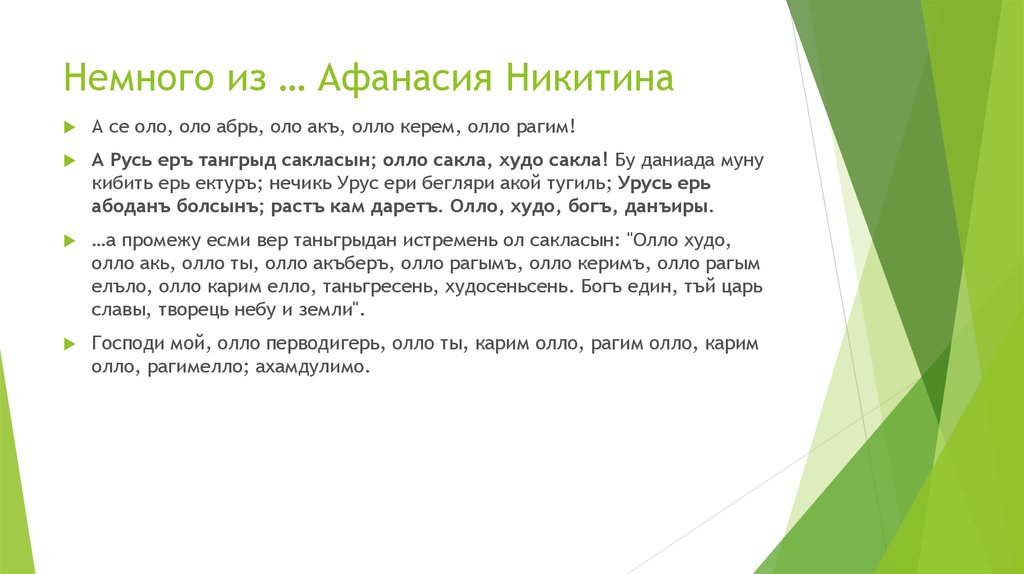 Немного из … Афанасия Никитина

А се оло, оло абрь, оло акъ, олло керем, олло рагим!

А Русь еръ тангрыд сакласын; олло сакла, худо сакла! Бу даниада муну кибить ерь ектуръ; нечикь Урус ери бегляри акой тугиль; Урусь ерь абоданъ болсынъ; растъ кам даретъ. Олло, худо, богъ, данъиры.

…а промежу есми вер таньгрыдан истремень ол сакласын: "Олло худо, олло акь, олло ты, олло акъберъ, олло рагымъ, олло керимъ, олло рагым елъло, олло карим елло, таньгресень, худосеньсень. Богъ един, тъй царь славы, творець небу и земли".

Господи мой, олло перводигерь, олло ты, карим олло, рагим олло, карим олло, рагимелло; ахамдулимо.